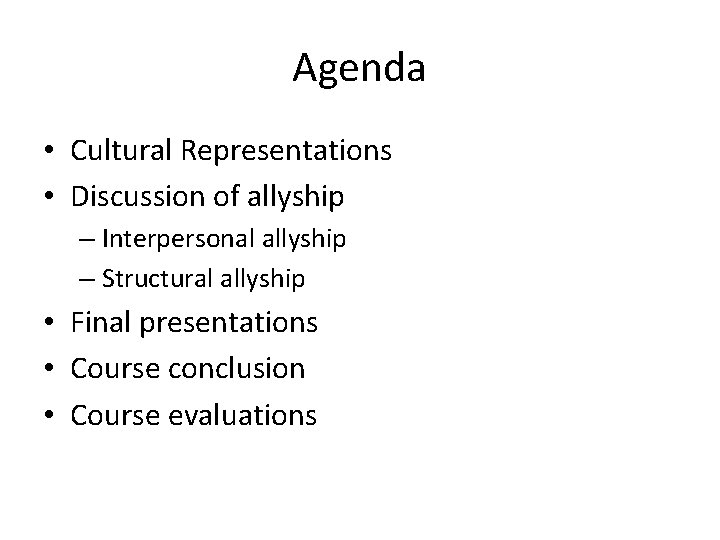 Agenda

• Cultural Representations
• Discussion of allyship
– Interpersonal allyship
– Structural allyship
• Final presentations
• Course conclusion
• Course evaluations